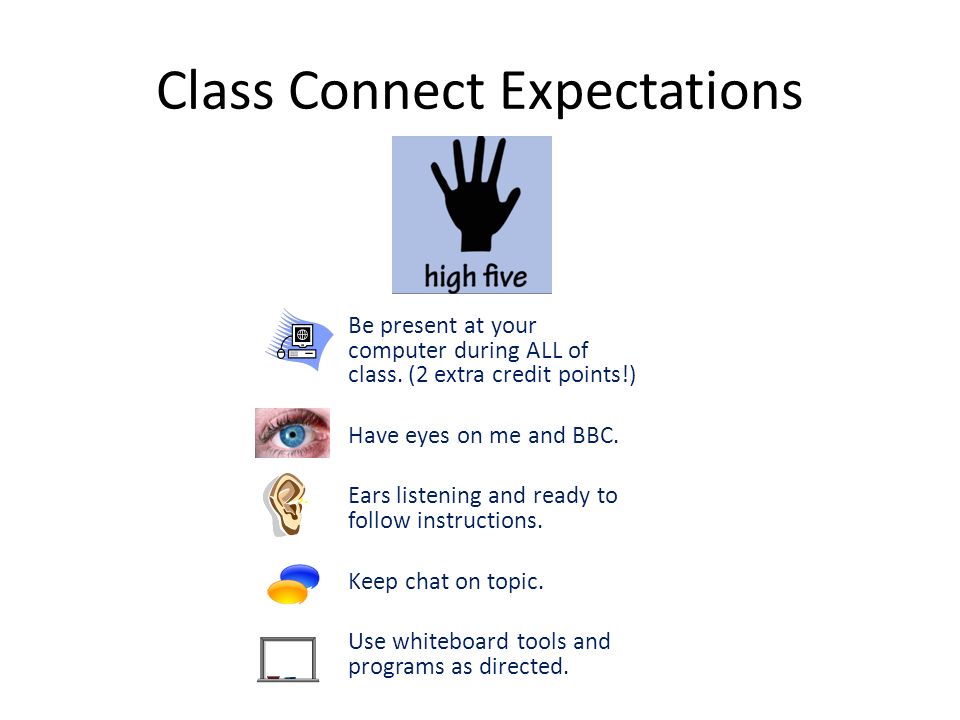 Class Connect Expectations

high five

Be present at your computer during ALL of class. (2 extra credit points!)

Have eyes on me and BBC.

Ears listening and ready to follow instructions.

Keep chat on topic.

Use whiteboard tools and programs as directed.